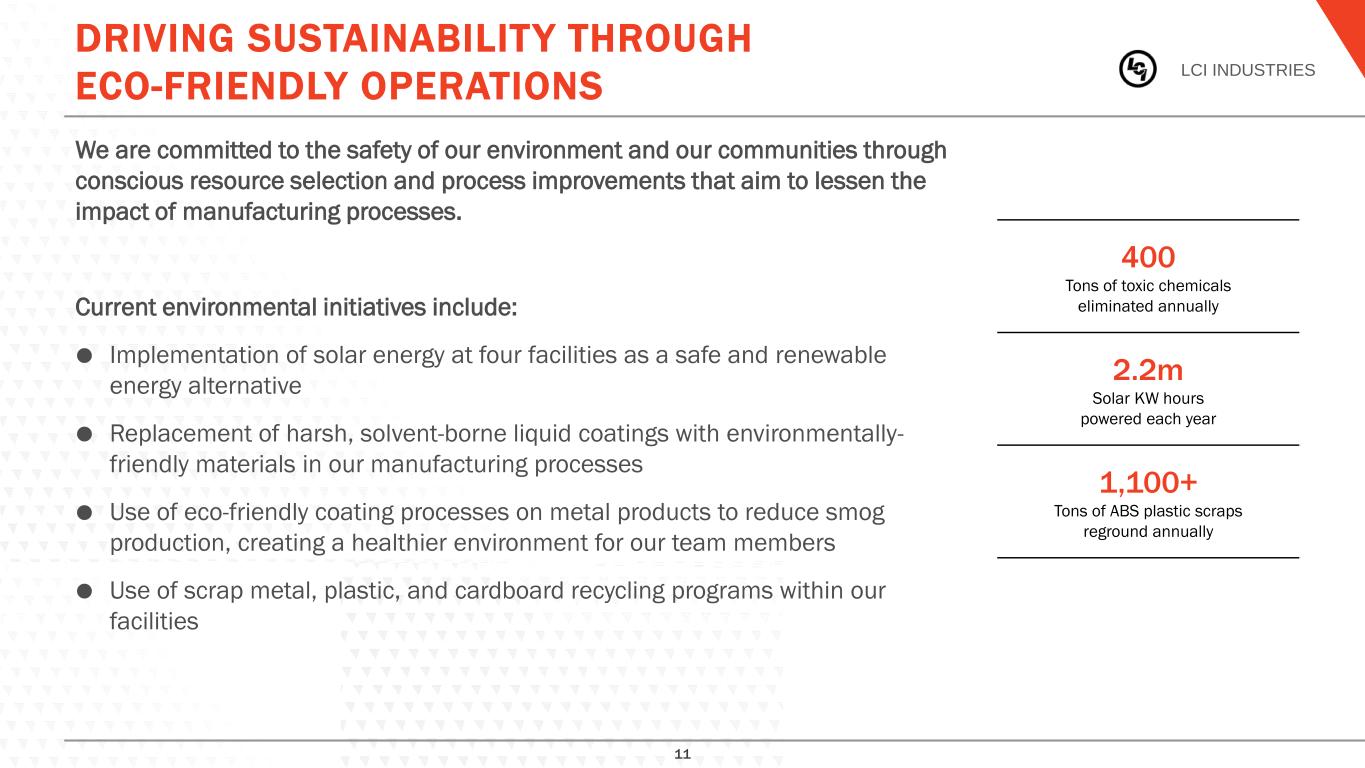 DRIVING SUSTAINABILITY THROUGH ECO-FRIENDLY OPERATIONS

LCI INDUSTRIES

We are committed to the safety of our environment and our communities through conscious resource selection and process improvements that aim to lessen the impact of manufacturing processes.

Current environmental initiatives include:

● Implementation of solar energy at four facilities as a safe and renewable energy alternative

● Replacement of harsh, solvent-borne liquid coatings with environmentally-friendly materials in our manufacturing processes

● Use of eco-friendly coating processes on metal products to reduce smog production, creating a healthier environment for our team members

● Use of scrap metal, plastic, and cardboard recycling programs within our facilities

400
Tons of toxic chemicals eliminated annually

2.2m
Solar KW hours powered each year

1,100+
Tons of ABS plastic scraps reground annually

11